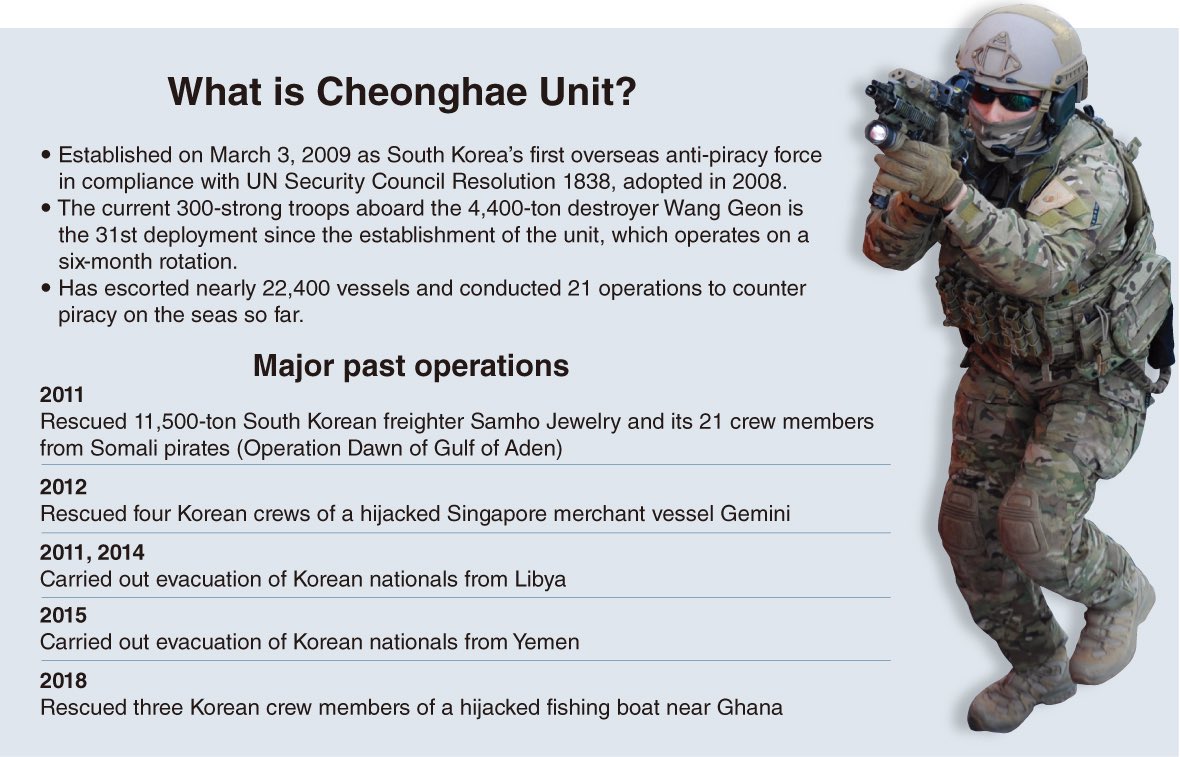 What is Cheonghae Unit?

• Established on March 3, 2009 as South Korea's first overseas anti-piracy force in compliance with UN Security Council Resolution 1838, adopted in 2008.
• The current 300-strong troops aboard the 4,400-ton destroyer Wang Geon is the 31st deployment since the establishment of the unit, which operates on a six-month rotation.
• Has escorted nearly 22,400 vessels and conducted 21 operations to counter piracy on the seas so far.

Major past operations

2011
Rescued 11,500-ton South Korean freighter Samho Jewelry and its 21 crew members from Somali pirates (Operation Dawn of Gulf of Aden)

2012
Rescued four Korean crews of a hijacked Singapore merchant vessel Gemini

2011, 2014
Carried out evacuation of Korean nationals from Libya

2015
Carried out evacuation of Korean nationals from Yemen

2018
Rescued three Korean crew members of a hijacked fishing boat near Ghana